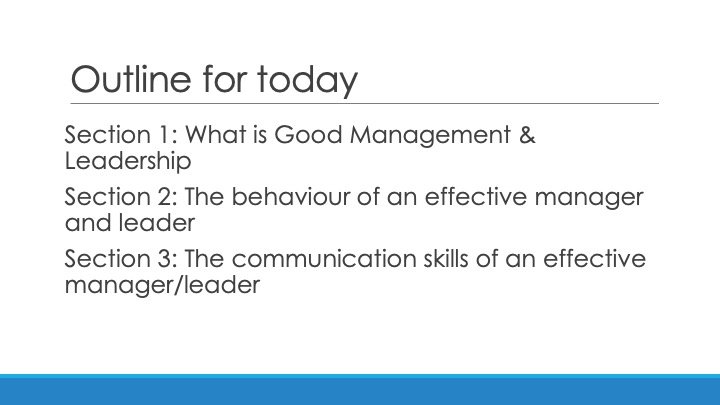 Outline for today

Section 1: What is Good Management & Leadership

Section 2: The behaviour of an effective manager and leader

Section 3: The communication skills of an effective manager/leader